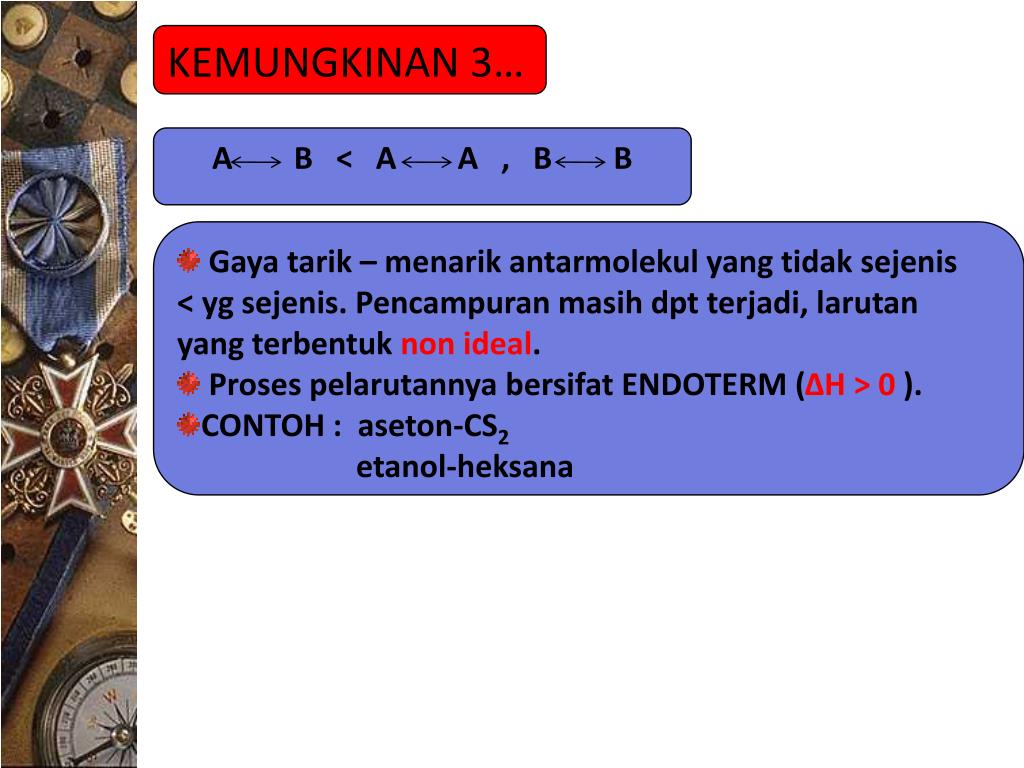 KEMUNGKINAN 3…

$A \longleftrightarrow B < A \longleftrightarrow A , B \longleftrightarrow B$

Gaya tarik – menarik antarmolekul yang tidak sejenis < yg sejenis. Pencampuran masih dpt terjadi, larutan yang terbentuk non ideal.

Proses pelarutannya bersifat ENDOTERM ($\Delta H > 0$ ).

CONTOH : aseton-$CS_2$
etanol-heksana